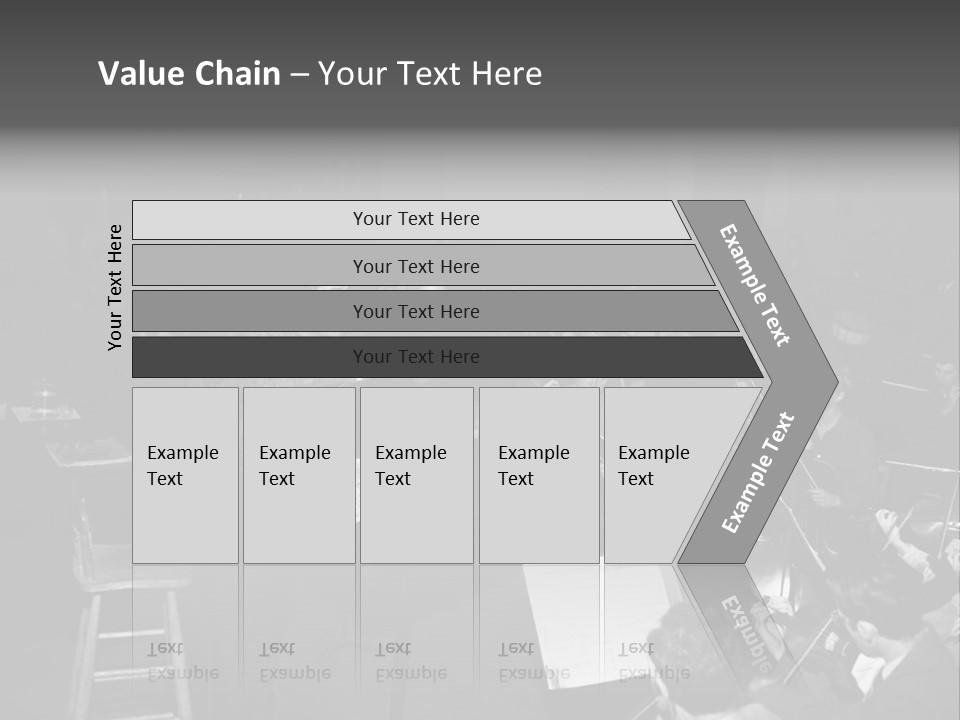 Value Chain – Your Text Here

Your Text Here

Your Text Here

Your Text Here

Your Text Here

Your Text Here

Example Text

Example Text

Example Text

Example Text

Example Text

Example Text

Example Text